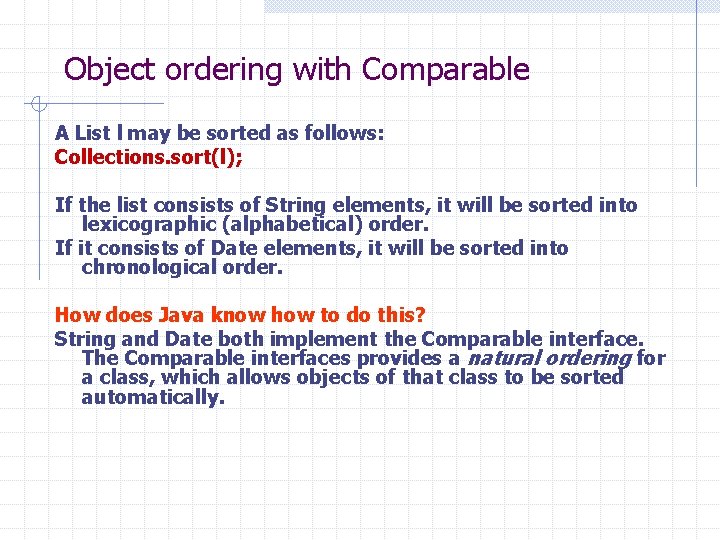 Object ordering with Comparable

A List l may be sorted as follows:
Collections.sort(l);

If the list consists of String elements, it will be sorted into lexicographic (alphabetical) order.
If it consists of Date elements, it will be sorted into chronological order.

How does Java know how to do this?
String and Date both implement the Comparable interface. The Comparable interfaces provides a natural ordering for a class, which allows objects of that class to be sorted automatically.